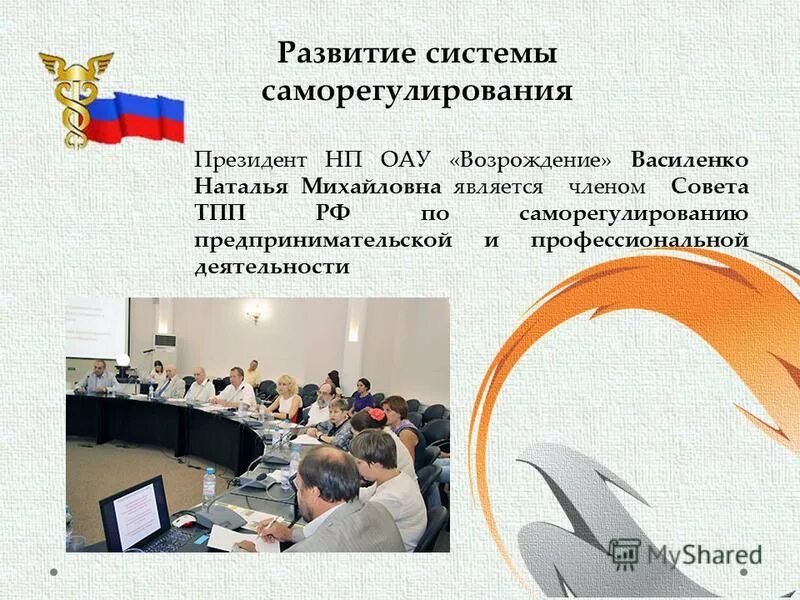 Развитие системы саморегулирования

Президент НП ОАУ «Возрождение» Василенко Наталья Михайловна является членом Совета ТПП РФ по саморегулированию предпринимательской и профессиональной деятельности

MyShared